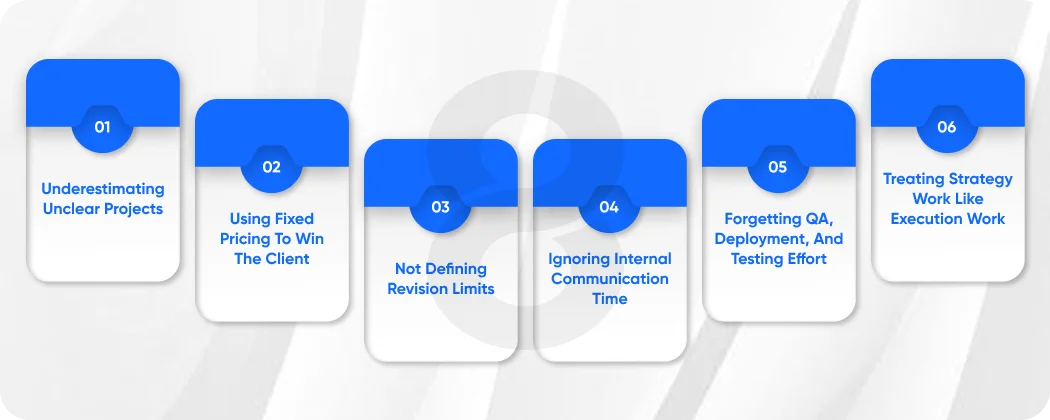 01

Underestimating Unclear Projects

02

Using Fixed Pricing To Win The Client

03

Not Defining Revision Limits

04

Ignoring Internal Communication Time

05

Forgetting QA, Deployment, And Testing Effort

06

Treating Strategy Work Like Execution Work